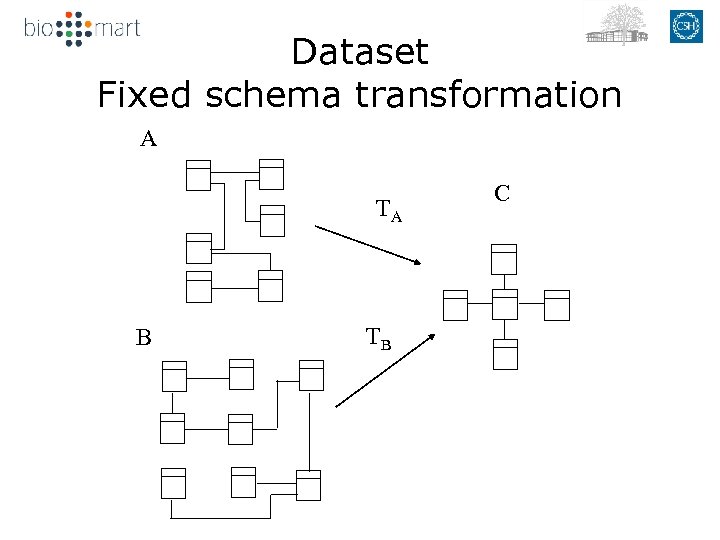 bio mart

CSH

Dataset
Fixed schema transformation

A

$T_A$

C

B

$T_B$